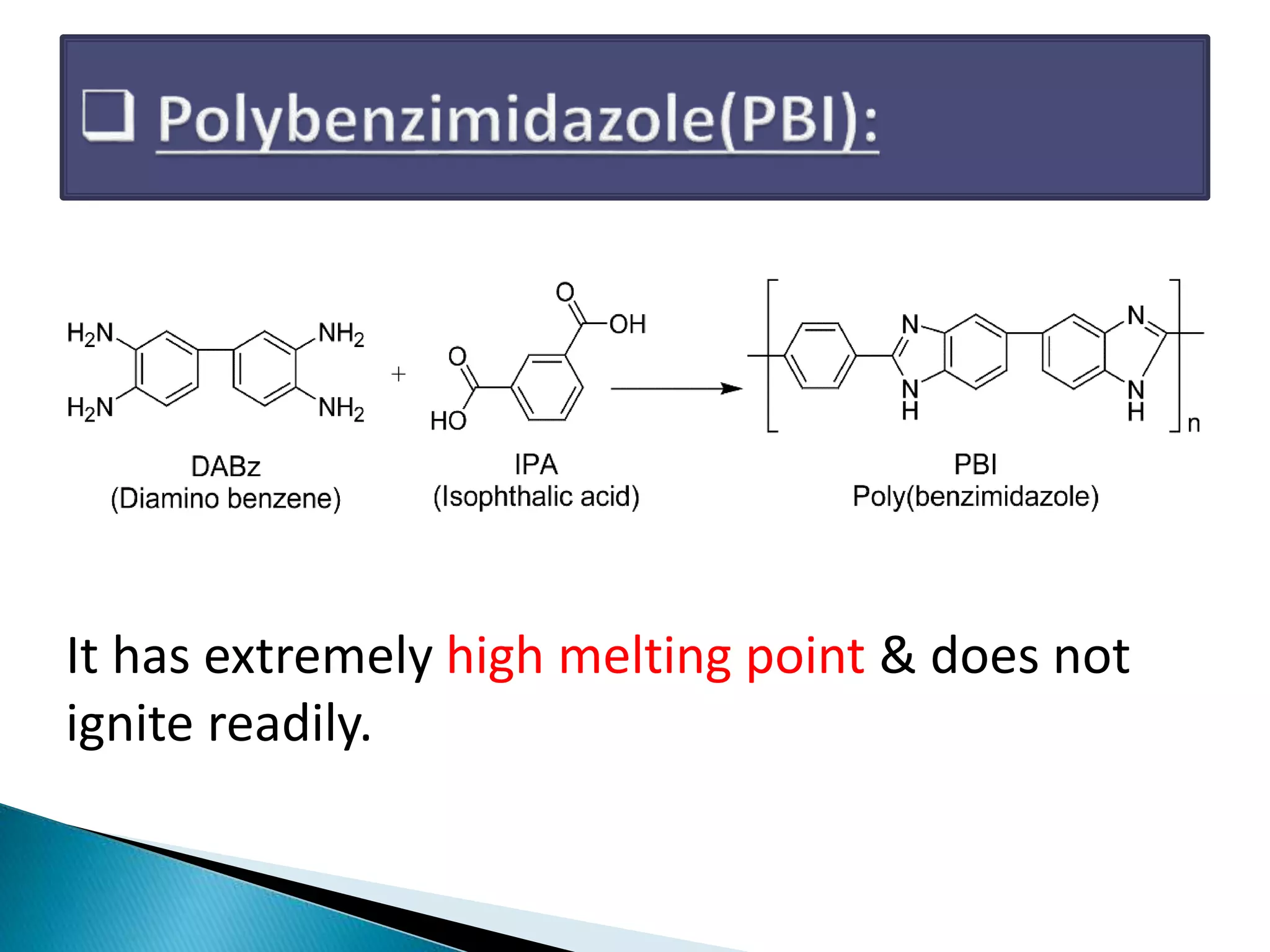 ❑ Polybenzimidazole(PBI):

$H_2N$ $NH_2$ $H_2N$ $NH_2$ + O OH O HO N N H N N H n

DABz
(Diamino benzene)

IPA
(Isophthalic acid)

PBI
Poly(benzimidazole)

It has extremely high melting point & does not ignite readily.